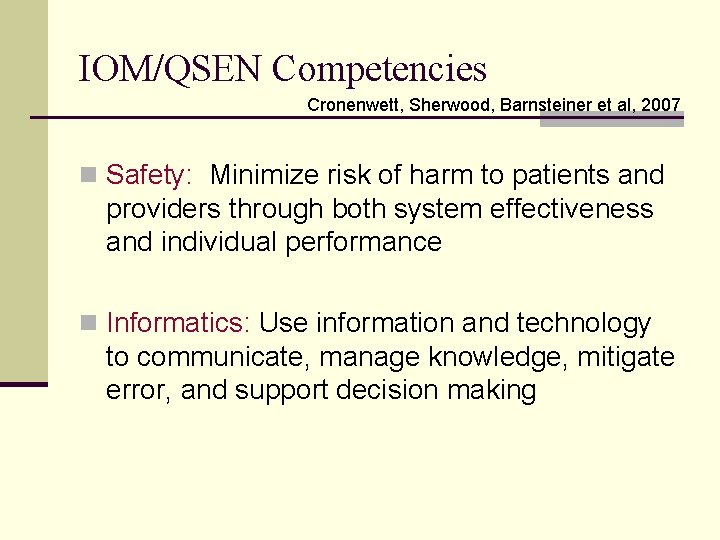 IOM/QSEN Competencies

Cronenwett, Sherwood, Barnsteiner et al, 2007

Safety: Minimize risk of harm to patients and providers through both system effectiveness and individual performance

Informatics: Use information and technology to communicate, manage knowledge, mitigate error, and support decision making